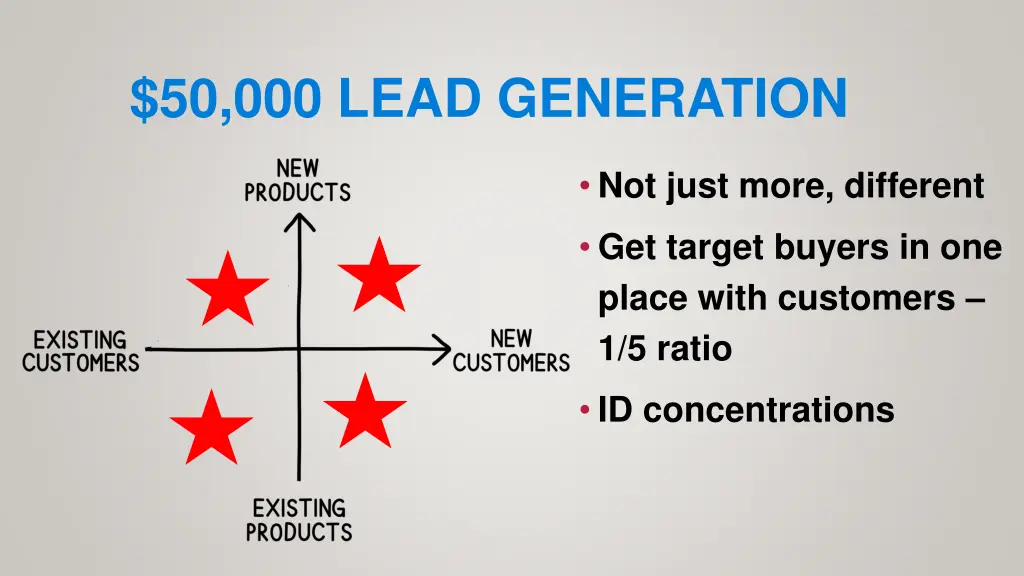 $50,000 LEAD GENERATION

NEW PRODUCTS

EXISTING CUSTOMERS

NEW CUSTOMERS

EXISTING PRODUCTS

• Not just more, different

• Get target buyers in one place with customers – 1/5 ratio

• ID concentrations